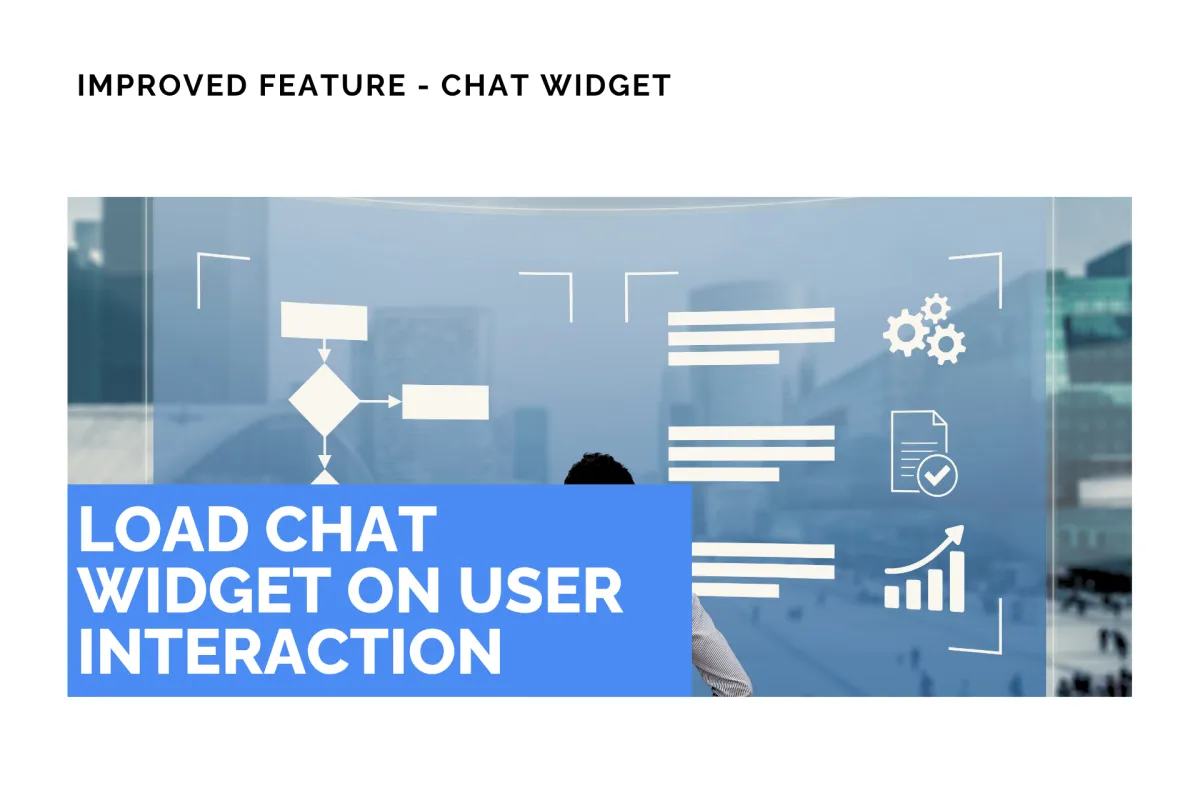 IMPROVED FEATURE - CHAT WIDGET

LOAD CHAT WIDGET ON USER INTERACTION